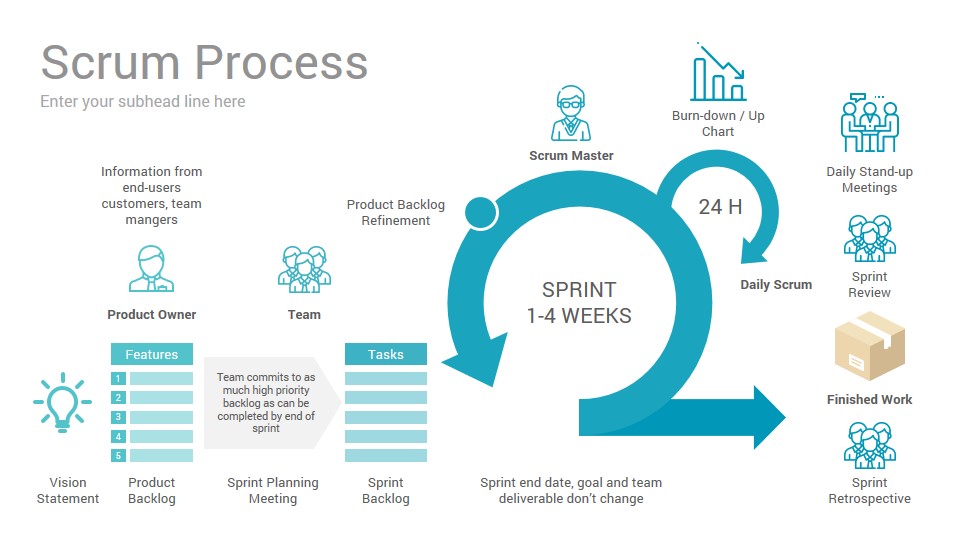 Scrum Process

Enter your subhead line here

Information from end-users customers, team mangers

Product Owner

Team

Product Backlog Refinement

Scrum Master

Burn-down / Up Chart

24 H

Daily Scrum

SPRINT
1-4 WEEKS

Daily Stand-up Meetings

Sprint Review

Finished Work

Sprint Retrospective

Features

1
2
3
4
5

Team commits to as much high priority backlog as can be completed by end of sprint

Tasks

Vision Statement

Product Backlog

Sprint Planning Meeting

Sprint Backlog

Sprint end date, goal and team deliverable don't change